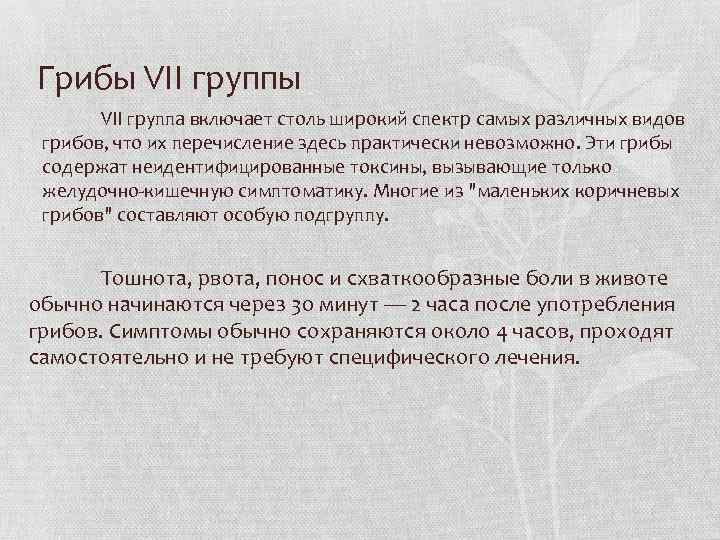 Грибы VII группы

VII группа включает столь широкий спектр самых различных видов грибов, что их перечисление здесь практически невозможно. Эти грибы содержат неидентифицированные токсины, вызывающие только желудочно-кишечную симптоматику. Многие из "маленьких коричневых грибов" составляют особую подгруппу.

Тошнота, рвота, понос и схваткообразные боли в животе обычно начинаются через 30 минут — 2 часа после употребления грибов. Симптомы обычно сохраняются около 4 часов, проходят самостоятельно и не требуют специфического лечения.